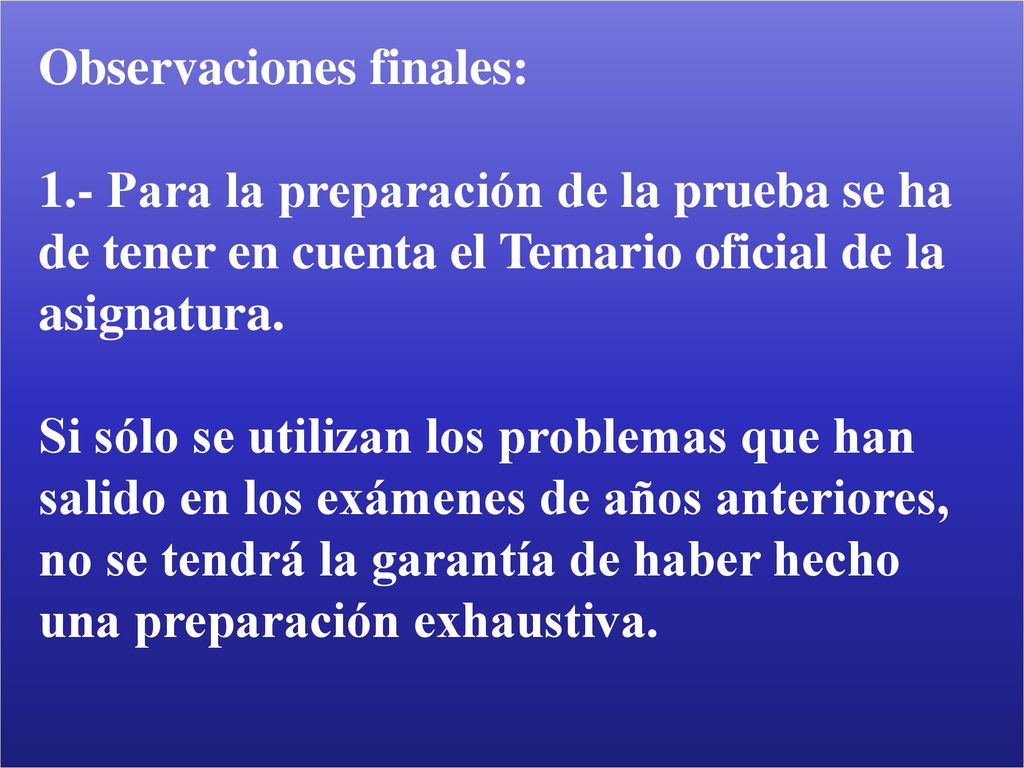 Observaciones finales:

1.- Para la preparación de la prueba se ha de tener en cuenta el Temario oficial de la asignatura.

Si sólo se utilizan los problemas que han salido en los exámenes de años anteriores, no se tendrá la garantía de haber hecho una preparación exhaustiva.